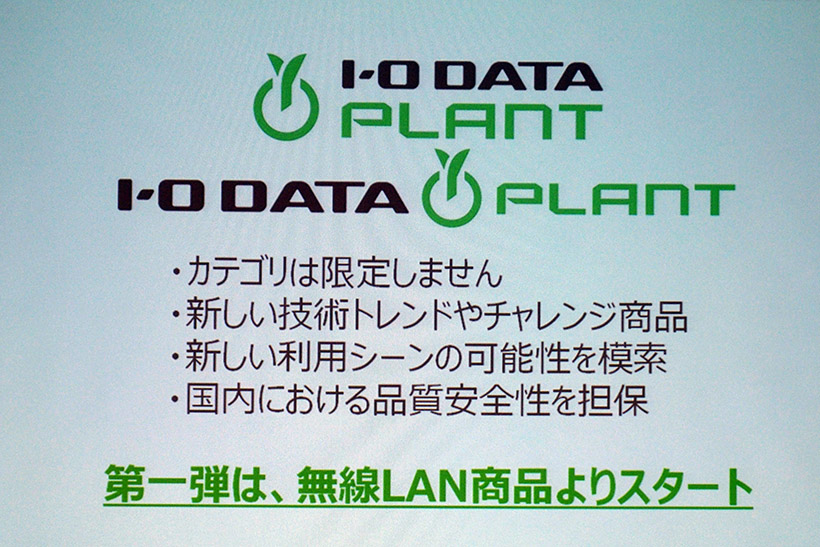 I-O DATA
PLANT

I-O DATA PLANT

・カテゴリは限定しません
・新しい技術トレンドやチャレンジ商品
・新しい利用シーンの可能性を模索
・国内における品質安全性を担保

第一弾は、無線LAN商品よりスタート